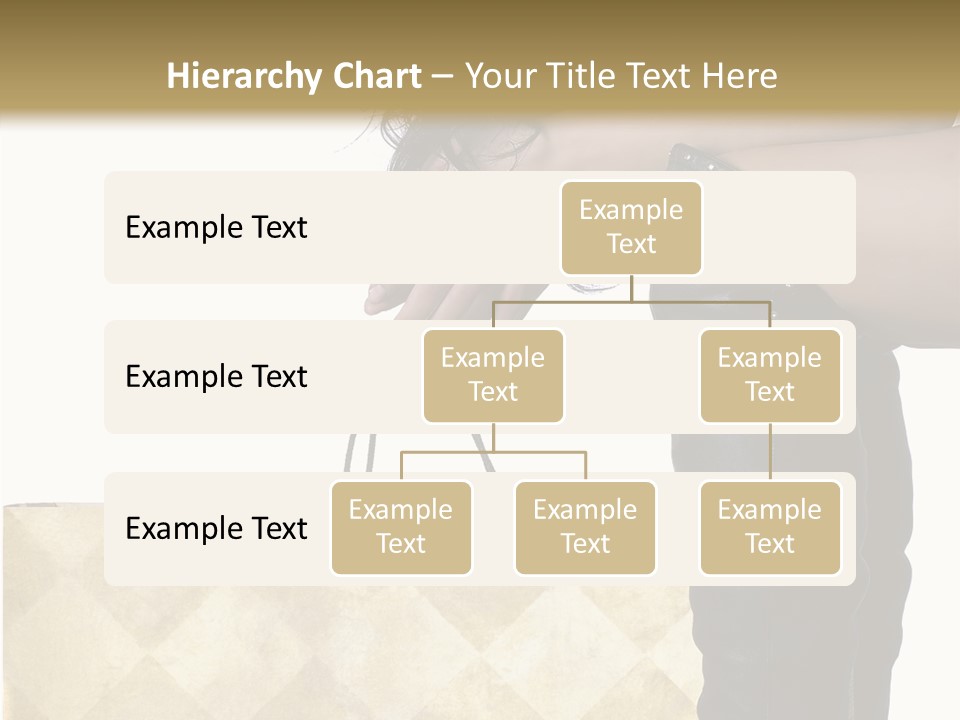 Hierarchy Chart – Your Title Text Here

Example Text

Example Text

Example Text

Example Text

Example Text

Example Text

Example Text

Example Text

Example Text